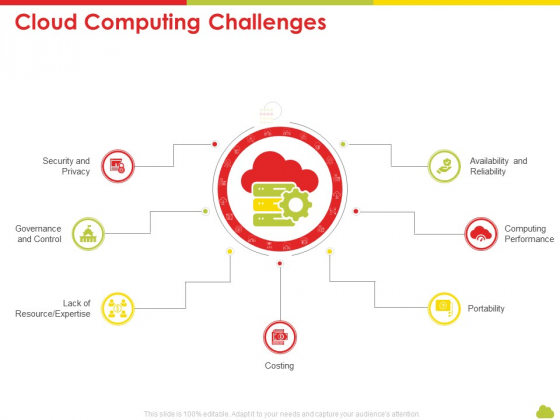 Cloud Computing Challenges

Security and Privacy

Governance and Control

Lack of Resource/Expertise

Costing

Availability and Reliability

Computing Performance

Portability

This slide is 100% editable. Adapt it to your needs and capture your audience's attention.